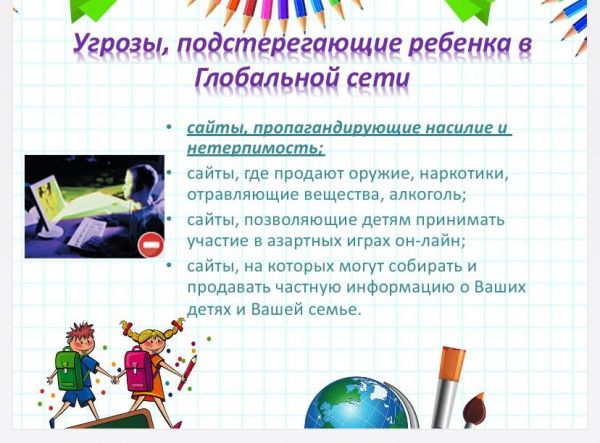 Угрозы, подстерегающие ребенка в Глобальной сети

• сайты, пропагандирующие насилие и нетерпимость;
• сайты, где продают оружие, наркотики, отравляющие вещества, алкоголь;
• сайты, позволяющие детям принимать участие в азартных играх он-лайн;
• сайты, на которых могут собирать и продавать частную информацию о Ваших детях и Вашей семье.